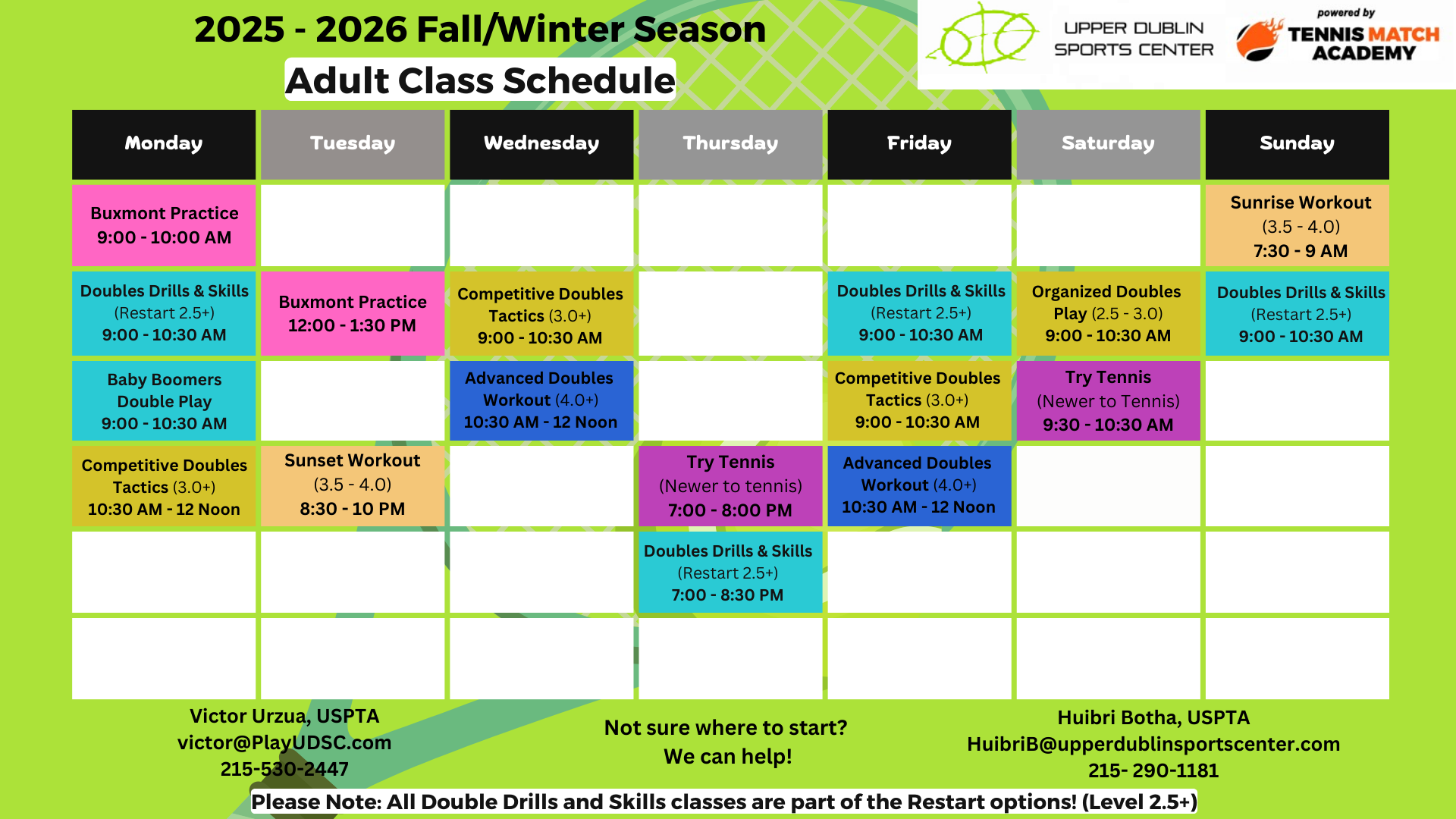 2025 - 2026 Fall/Winter Season

Adult Class Schedule

UPPER DUBLIN SPORTS CENTER

powered by TENNIS MATCH ACADEMY

| Monday | Tuesday | Wednesday | Thursday | Friday | Saturday | Sunday |
|---|---|---|---|---|---|---|
| Buxmont Practice 9:00 - 10:00 AM | | | | | | Sunrise Workout (3.5 - 4.0) 7:30 - 9 AM |
| Doubles Drills & Skills (Restart 2.5+) 9:00 - 10:30 AM | Buxmont Practice 12:00 - 1:30 PM | Competitive Doubles Tactics (3.0+) 9:00 - 10:30 AM | | Doubles Drills & Skills (Restart 2.5+) 9:00 - 10:30 AM | Organized Doubles Play (2.5 - 3.0) 9:00 - 10:30 AM | Doubles Drills & Skills (Restart 2.5+) 9:00 - 10:30 AM |
| Baby Boomers Double Play 9:00 - 10:30 AM | | Advanced Doubles Workout (4.0+) 10:30 AM - 12 Noon | | Competitive Doubles Tactics (3.0+) 9:00 - 10:30 AM | Try Tennis (Newer to Tennis) 9:30 - 10:30 AM | |
| Competitive Doubles Tactics (3.0+) 10:30 AM - 12 Noon | Sunset Workout (3.5 - 4.0) 8:30 - 10 PM | | Try Tennis (Newer to tennis) 7:00 - 8:00 PM | Advanced Doubles Workout (4.0+) 10:30 AM - 12 Noon | | |
| | | | Doubles Drills & Skills (Restart 2.5+) 7:00 - 8:30 PM | | | |
| | | | | | | |

Victor Urzua, USPTA
victor@PlayUDSC.com
215-530-2447

Not sure where to start?
We can help!

Huibri Botha, USPTA
HuibriB@upperdublinsportscenter.com
215- 290-1181

Please Note: All Double Drills and Skills classes are part of the Restart options! (Level 2.5+)